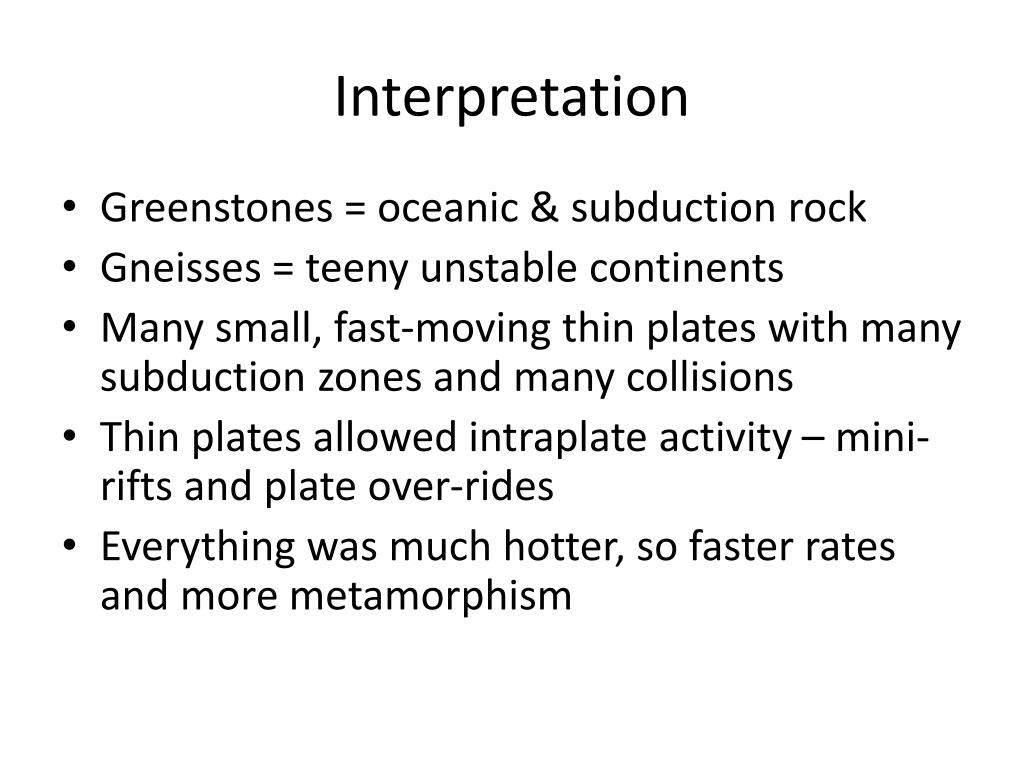 Interpretation

• Greenstones = oceanic & subduction rock
• Gneisses = teeny unstable continents
• Many small, fast-moving thin plates with many subduction zones and many collisions
• Thin plates allowed intraplate activity – mini-rifts and plate over-rides
• Everything was much hotter, so faster rates and more metamorphism